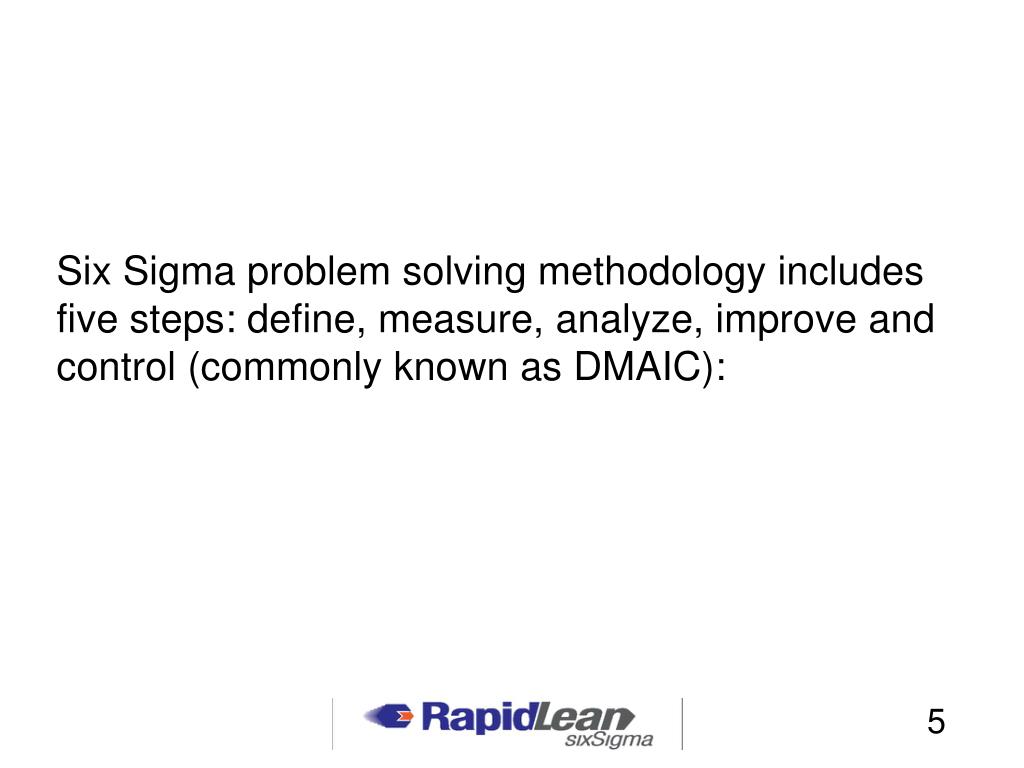 Six Sigma problem solving methodology includes five steps: define, measure, analyze, improve and control (commonly known as DMAIC):

RapidLean sixSigma

5